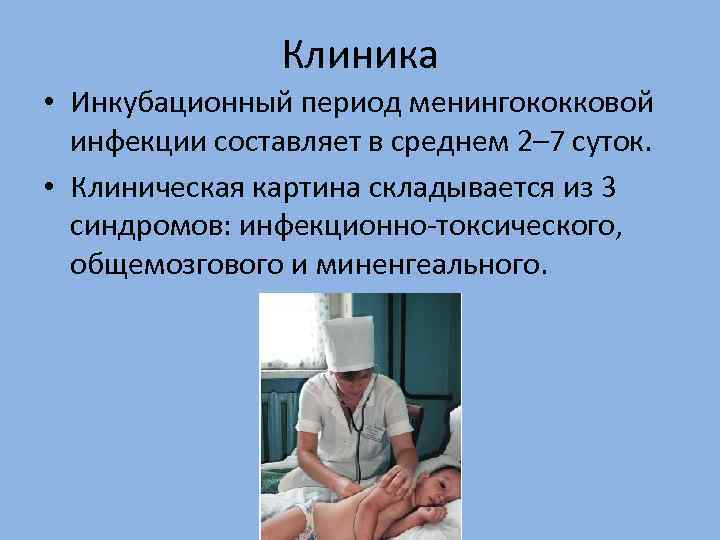 Клиника

• Инкубационный период менингококковой инфекции составляет в среднем 2–7 суток.

• Клиническая картина складывается из 3 синдромов: инфекционно-токсического, общемозгового и миненгеального.